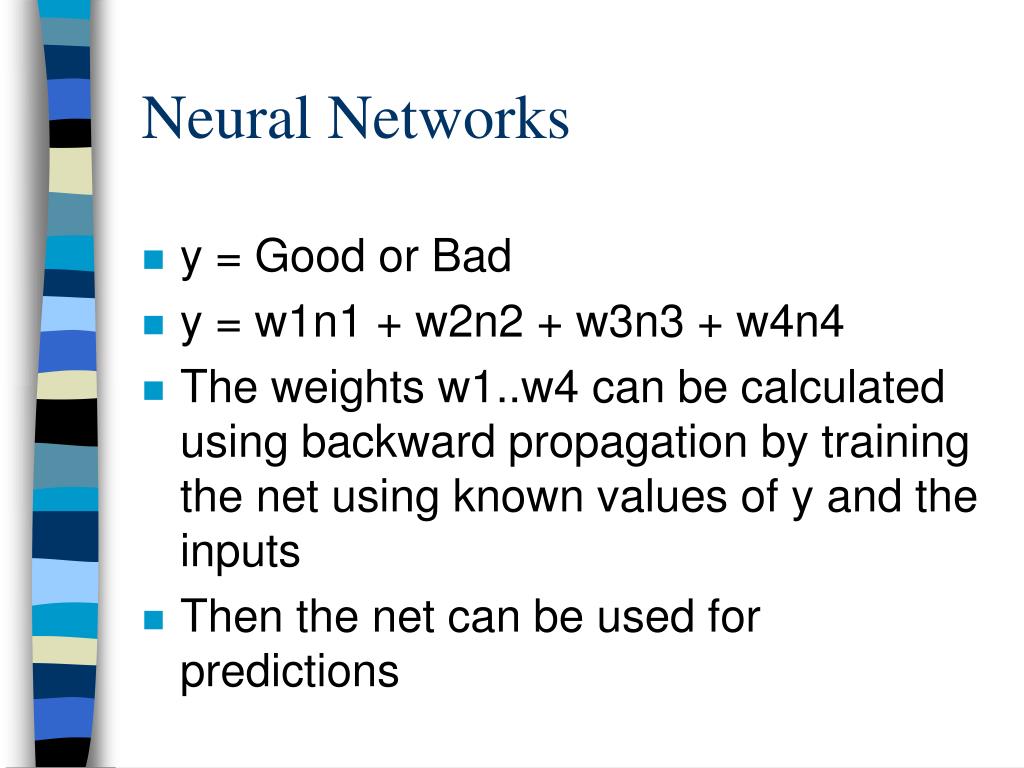 Neural Networks

- y = Good or Bad
- y = w1n1 + w2n2 + w3n3 + w4n4
- The weights w1..w4 can be calculated using backward propagation by training the net using known values of y and the inputs
- Then the net can be used for predictions